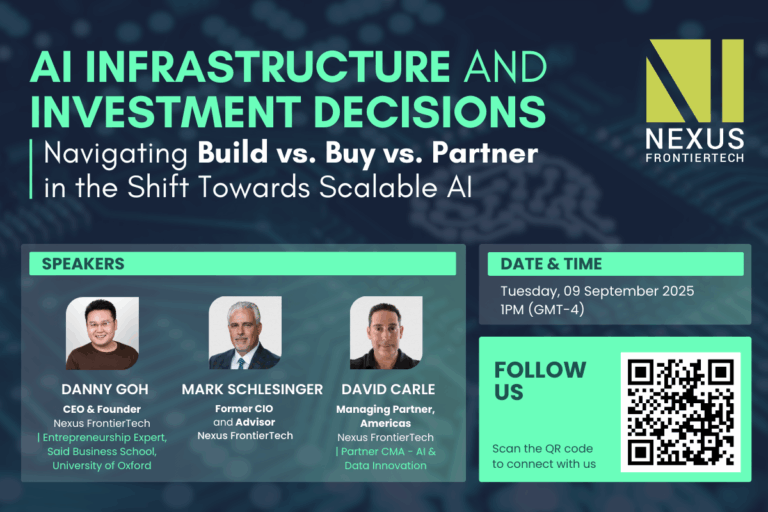 AI INFRASTRUCTURE AND INVESTMENT DECISIONS

Navigating Build vs. Buy vs. Partner in the Shift Towards Scalable AI

NEXUS FRONTIERTECH

SPEAKERS

DANNY GOH
CEO & Founder
Nexus FrontierTech
| Entrepreneurship Expert, Said Business School, University of Oxford

MARK SCHLESINGER
Former CIO and Advisor
Nexus FrontierTech

DAVID CARLE
Managing Partner, Americas
Nexus FrontierTech
| Partner CMA - AI & Data Innovation

DATE & TIME
Tuesday, 09 September 2025
1PM (GMT-4)

FOLLOW US

Scan the QR code to connect with us